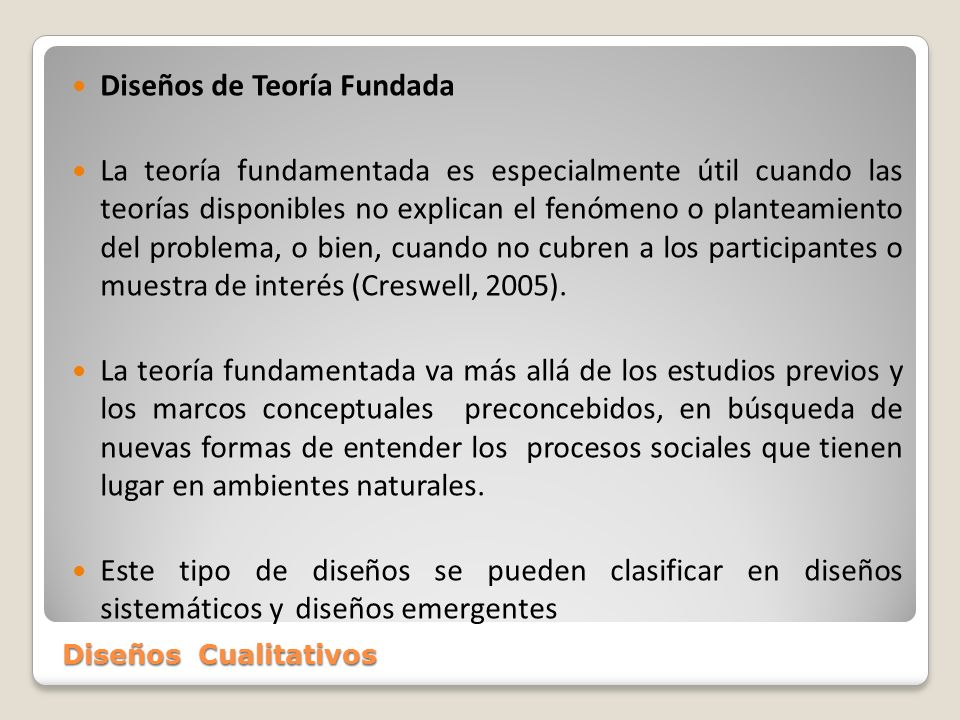 Diseños de Teoría Fundada

La teoría fundamentada es especialmente útil cuando las teorías disponibles no explican el fenómeno o planteamiento del problema, o bien, cuando no cubren a los participantes o muestra de interés (Creswell, 2005).

La teoría fundamentada va más allá de los estudios previos y los marcos conceptuales preconcebidos, en búsqueda de nuevas formas de entender los procesos sociales que tienen lugar en ambientes naturales.

Este tipo de diseños se pueden clasificar en diseños sistemáticos y diseños emergentes

Diseños Cualitativos